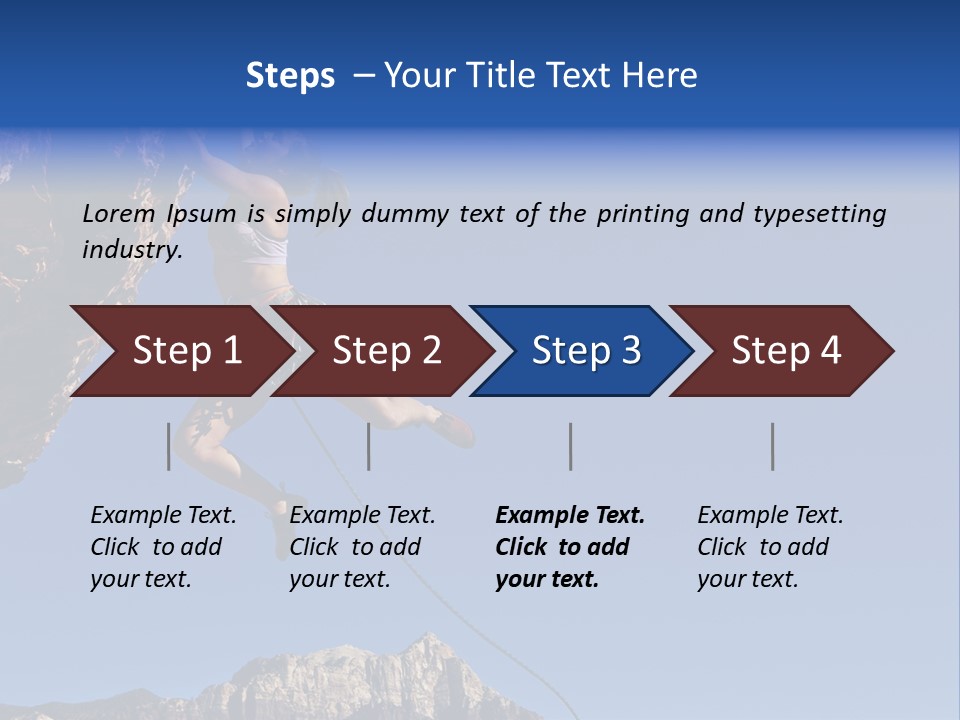 Steps – Your Title Text Here

Lorem Ipsum is simply dummy text of the printing and typesetting industry.

Step 1

Step 2

Step 3

Step 4

Example Text. Click to add your text.

Example Text. Click to add your text.

Example Text. Click to add your text.

Example Text. Click to add your text.